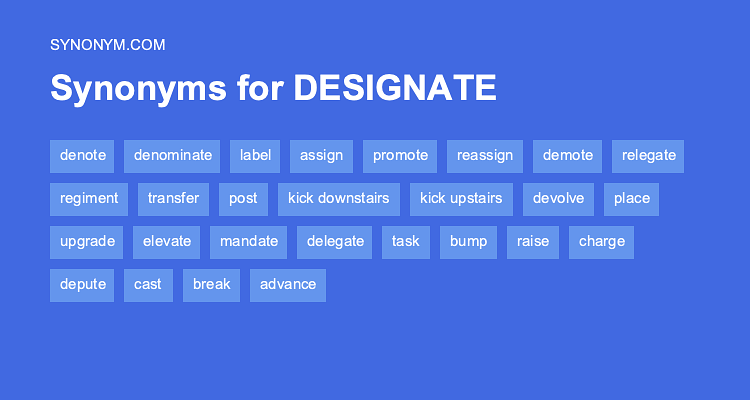 SYNONYM.COM

Synonyms for DESIGNATE

denote denominate label assign promote reassign demote relegate regiment transfer post kick downstairs kick upstairs devolve place upgrade elevate mandate delegate task bump raise charge depute cast break advance